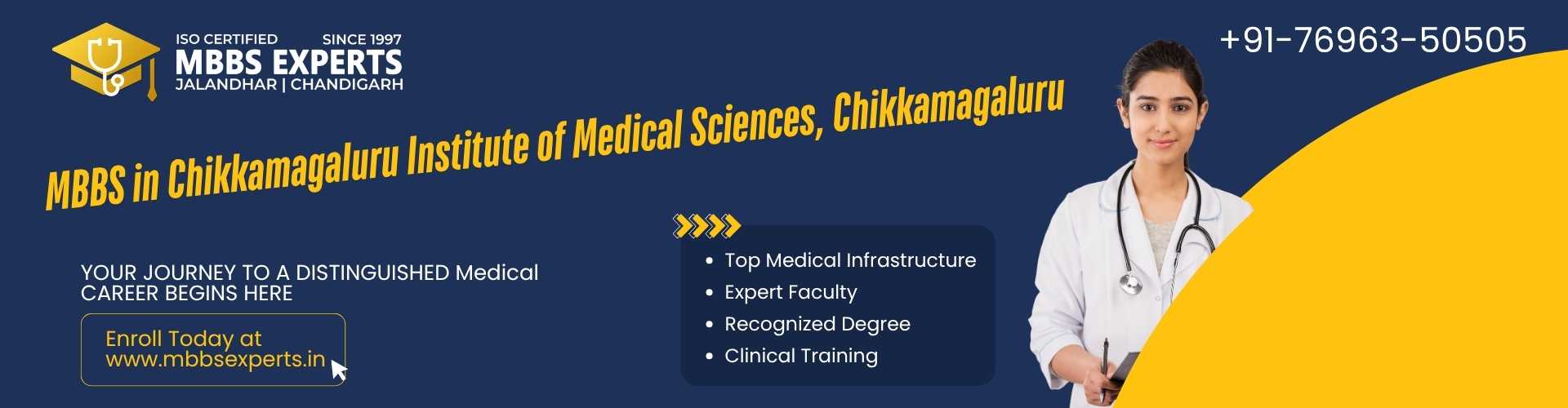 ISO CERTIFIED SINCE 1997
MBBS EXPERTS
JALANDHAR | CHANDIGARH

+91-76963-50505

MBBS in Chikkamagaluru Institute of Medical Sciences, Chikkamagaluru

YOUR JOURNEY TO A DISTINGUISHED Medical CAREER BEGINS HERE

Enroll Today at
www.mbbsexperts.in

- Top Medical Infrastructure
- Expert Faculty
- Recognized Degree
- Clinical Training